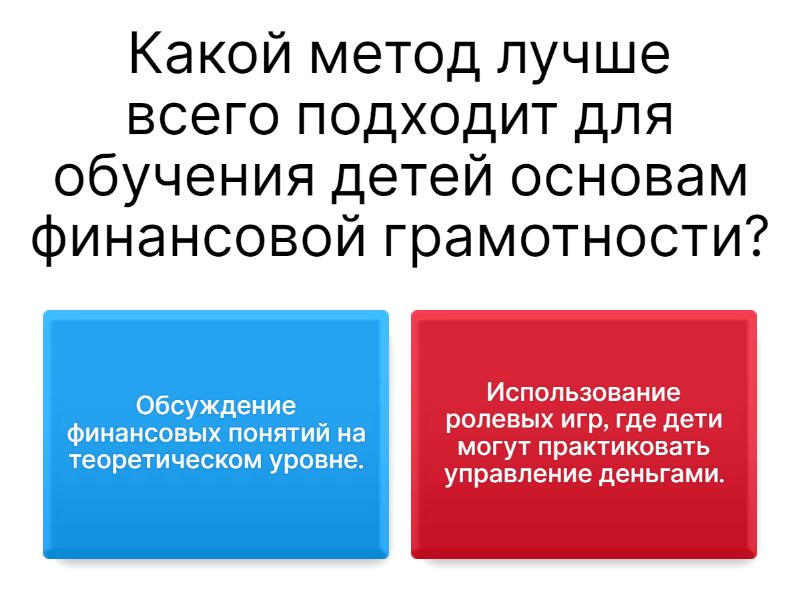 Какой метод лучше всего подходит для обучения детей основам финансовой грамотности?

Обсуждение финансовых понятий на теоретическом уровне.

Использование ролевых игр, где дети могут практиковать управление деньгами.